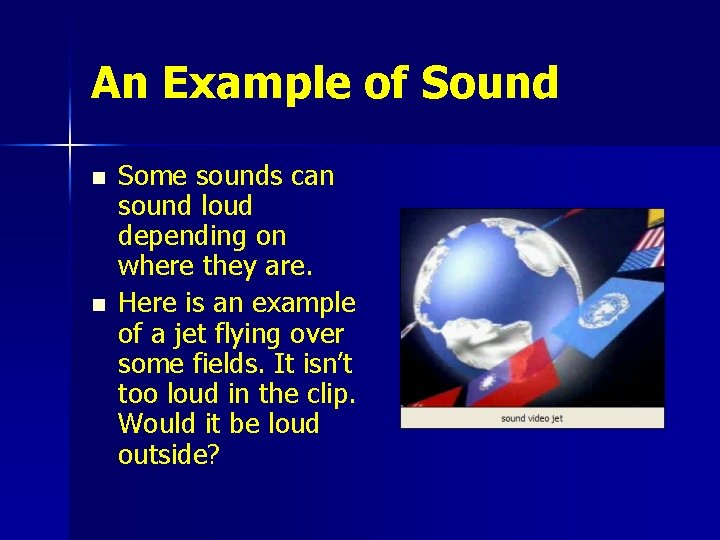 An Example of Sound

• Some sounds can sound loud depending on where they are.
• Here is an example of a jet flying over some fields. It isn't too loud in the clip. Would it be loud outside?

sound video jet